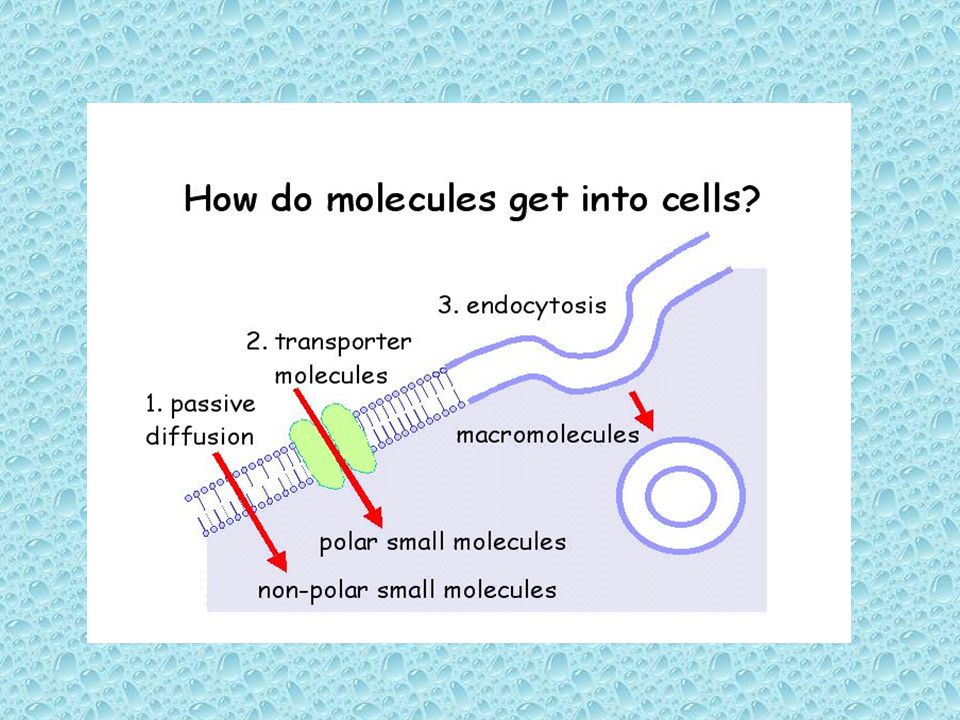 How do molecules get into cells?

3. endocytosis

2. transporter molecules

1. passive diffusion

macromolecules

polar small molecules

non-polar small molecules